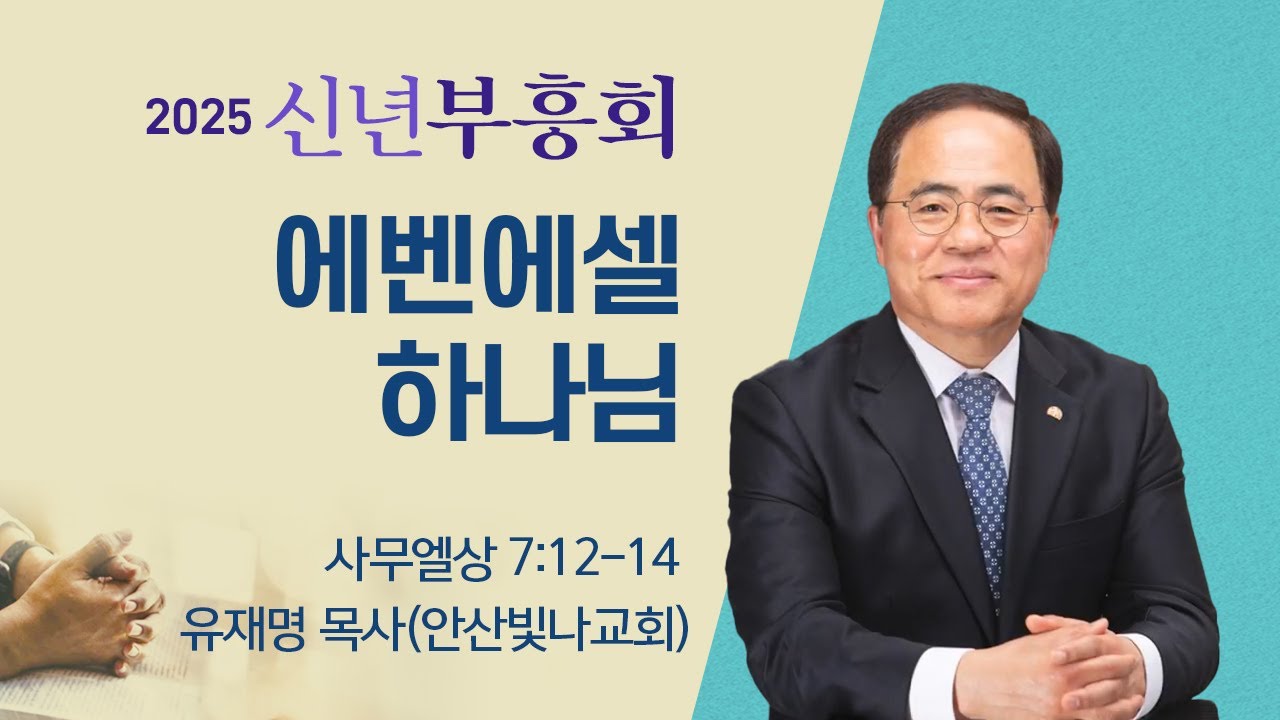 2025 신년부흥회

에벤에셀
하나님

사무엘상 7:12-14
유재명 목사(안산빛나교회)